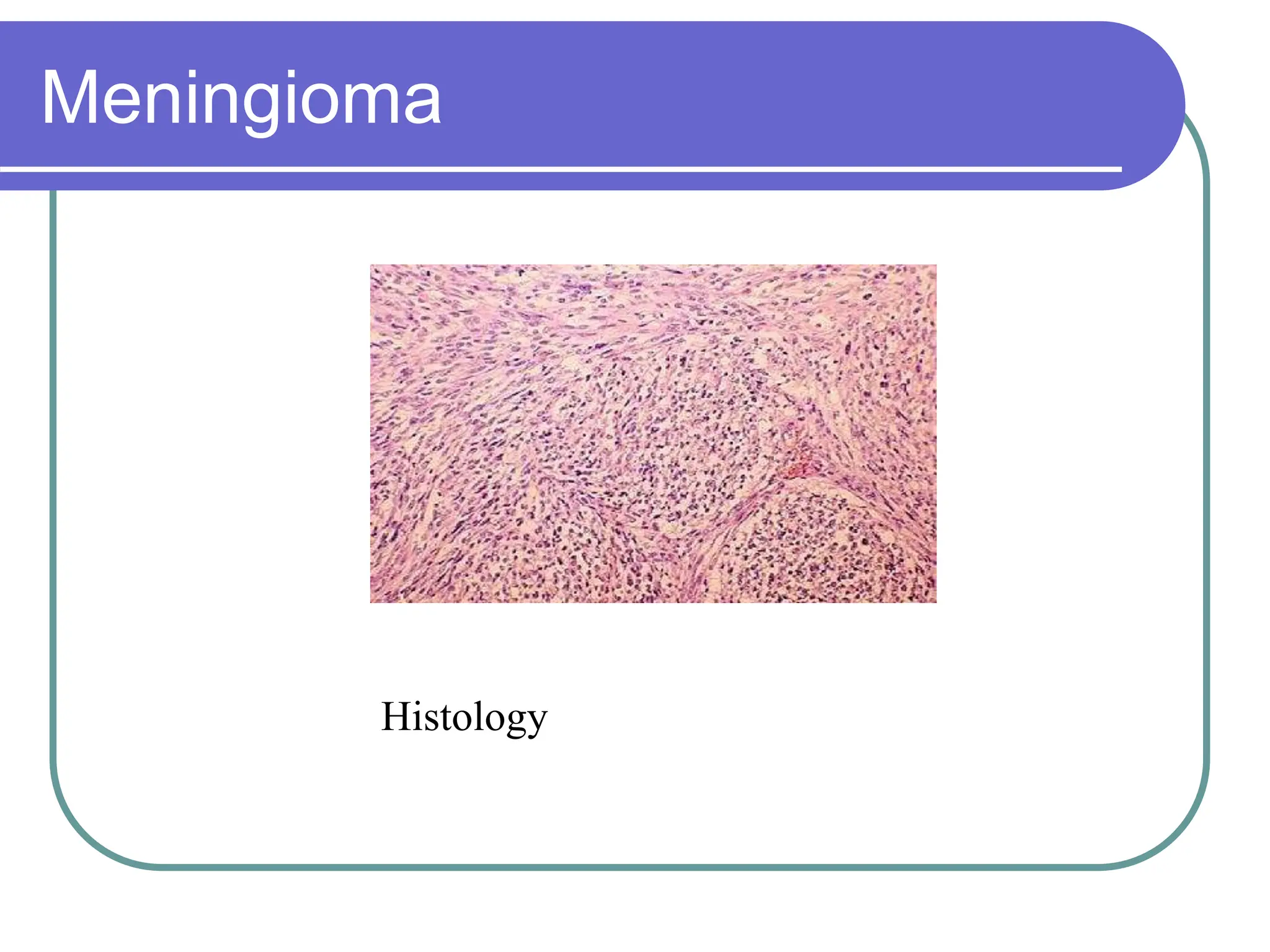 Meningioma

Histology